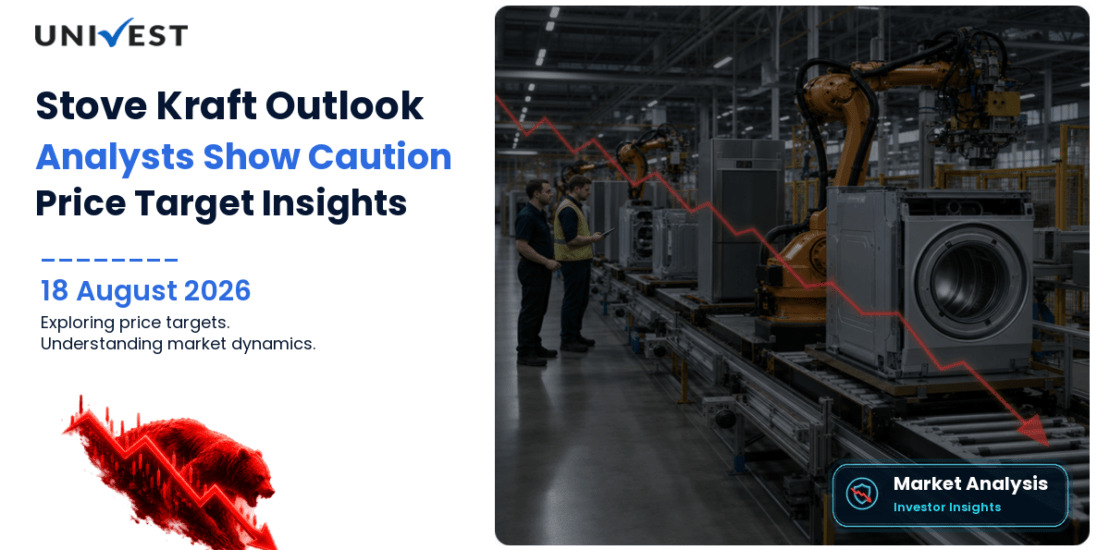 UNIVEST

Stove Kraft Outlook
Analysts Show Caution
Price Target Insights

18 August 2026
Exploring price targets.
Understanding market dynamics.

Market Analysis
Investor Insights